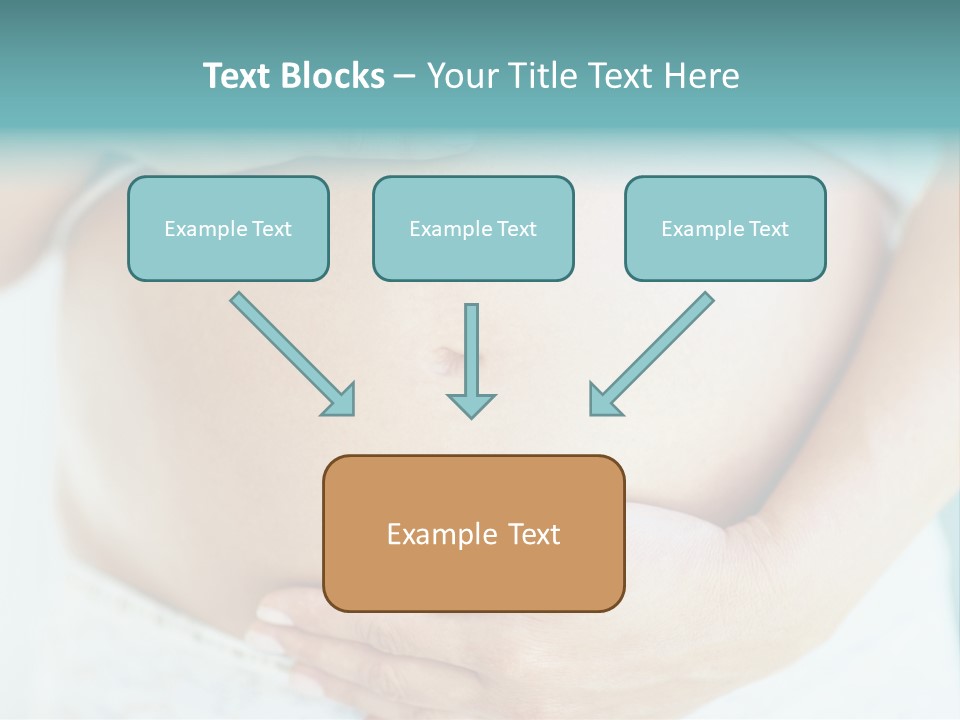 Text Blocks – Your Title Text Here

Example Text

Example Text

Example Text

Example Text